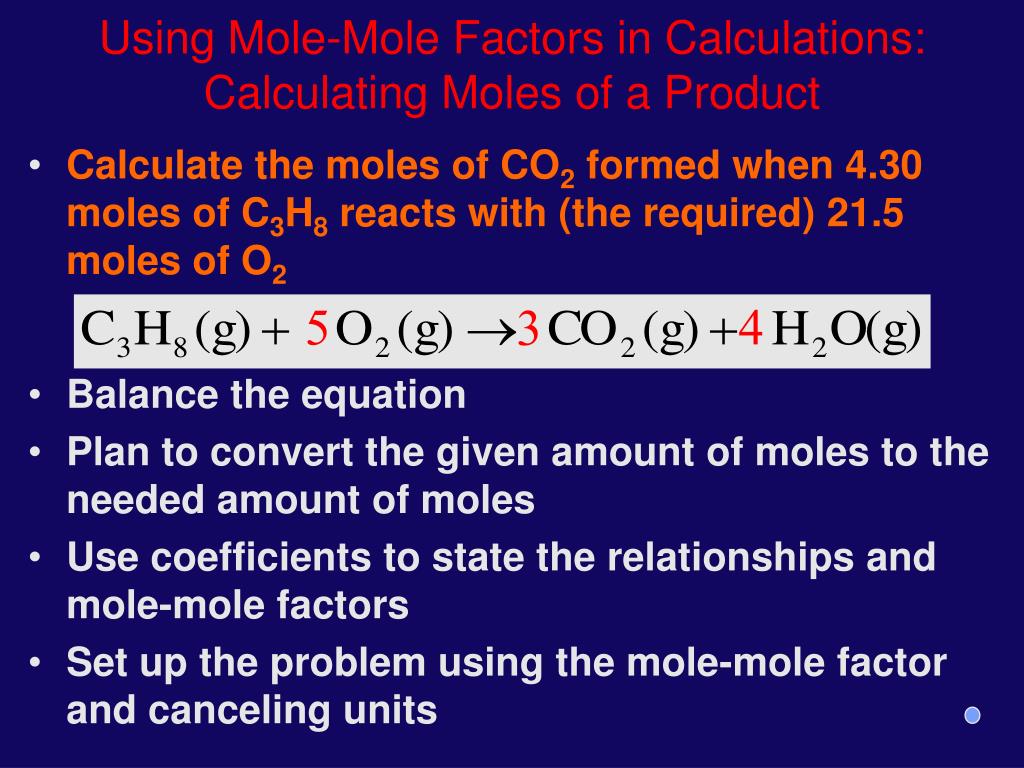 Using Mole-Mole Factors in Calculations: Calculating Moles of a Product

• Calculate the moles of $CO_2$ formed when 4.30 moles of $C_3H_8$ reacts with (the required) 21.5 moles of $O_2$

$C_3H_8(g) + 5O_2(g) \rightarrow 3CO_2(g) + 4H_2O(g)$

• Balance the equation
• Plan to convert the given amount of moles to the needed amount of moles
• Use coefficients to state the relationships and mole-mole factors
• Set up the problem using the mole-mole factor and canceling units